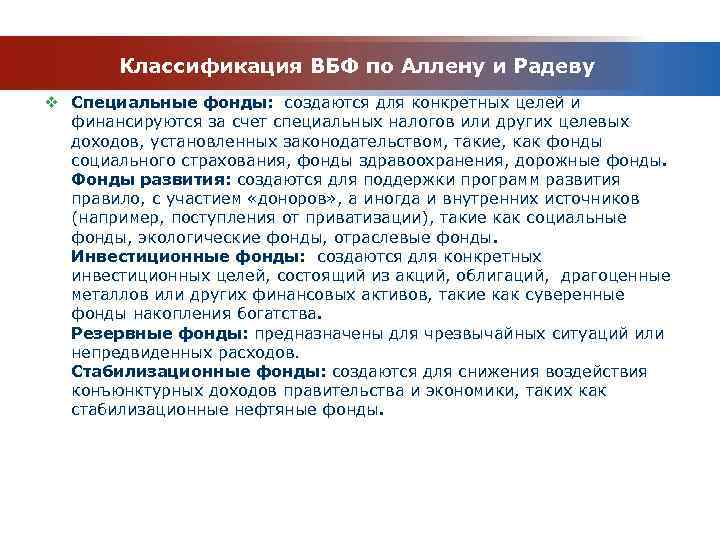 Классификация ВБФ по Аллену и Радеву

❖ Специальные фонды: создаются для конкретных целей и финансируются за счет специальных налогов или других целевых доходов, установленных законодательством, такие, как фонды социального страхования, фонды здравоохранения, дорожные фонды.
Фонды развития: создаются для поддержки программ развития правило, с участием «доноров», а иногда и внутренних источников (например, поступления от приватизации), такие как социальные фонды, экологические фонды, отраслевые фонды.
Инвестиционные фонды: создаются для конкретных инвестиционных целей, состоящий из акций, облигаций, драгоценные металлов или других финансовых активов, такие как суверенные фонды накопления богатства.
Резервные фонды: предназначены для чрезвычайных ситуаций или непредвиденных расходов.
Стабилизационные фонды: создаются для снижения воздействия конъюнктурных доходов правительства и экономики, таких как стабилизационные нефтяные фонды.